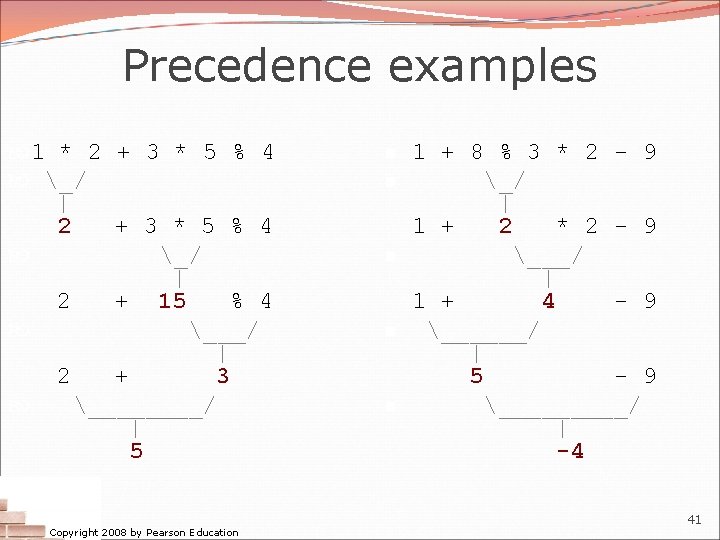 Precedence examples

1 * 2 + 3 * 5 % 4

2 + 3 * 5 % 4

2 + 15 % 4

2 + 3

5

1 + 8 % 3 * 2 - 9

1 + 2 * 2 - 9

1 + 4 - 9

5 - 9

-4

Copyright 2008 by Pearson Education

41